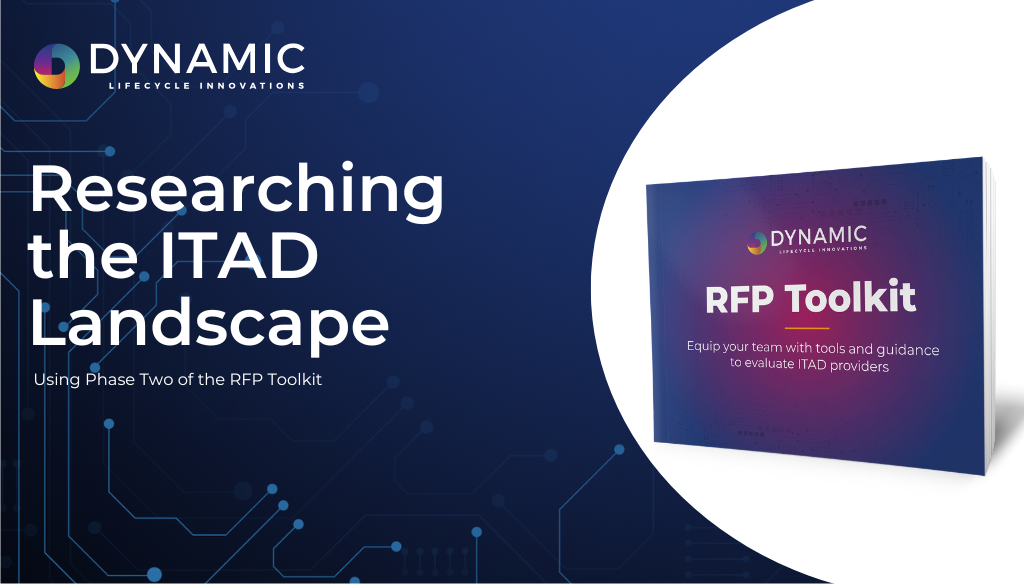 DYNAMIC
LIFECYCLE INNOVATIONS

Researching the ITAD Landscape

Using Phase Two of the RFP Toolkit

DYNAMIC
LIFECYCLE INNOVATIONS

RFP Toolkit

Equip your team with tools and guidance to evaluate ITAD providers